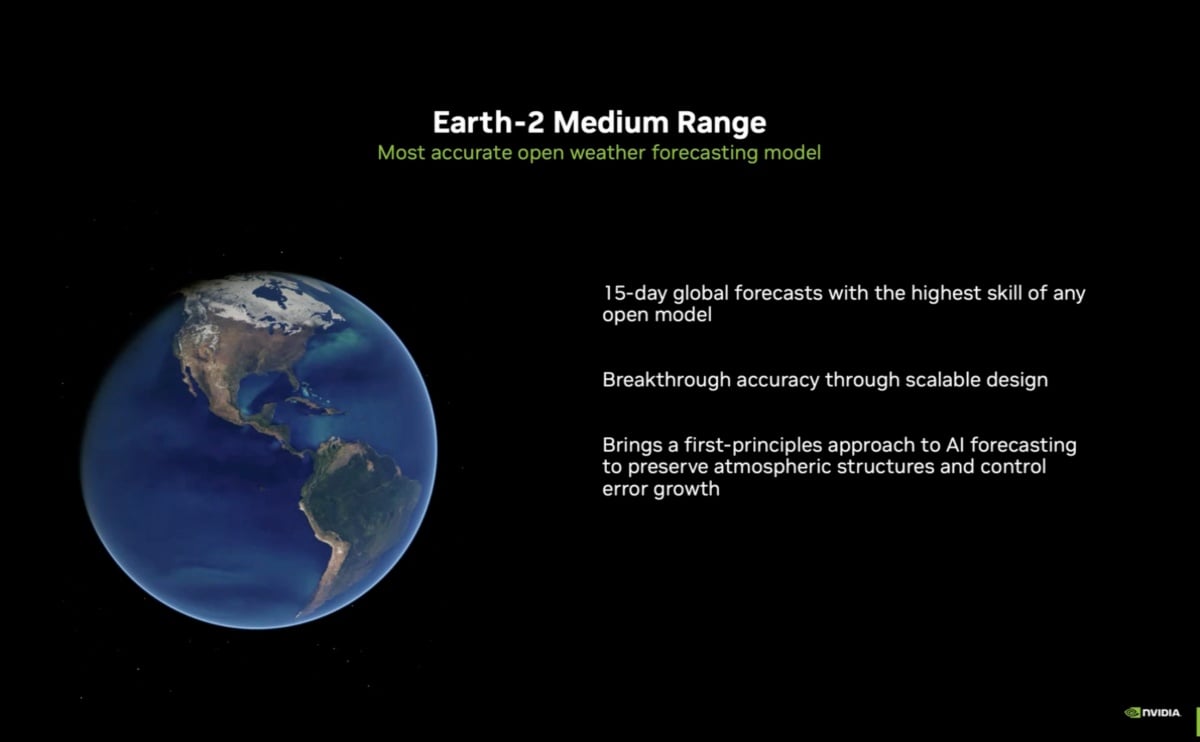 Earth-2 Medium Range
Most accurate open weather forecasting model

15-day global forecasts with the highest skill of any open model

Breakthrough accuracy through scalable design

Brings a first-principles approach to AI forecasting to preserve atmospheric structures and control error growth

NVIDIA